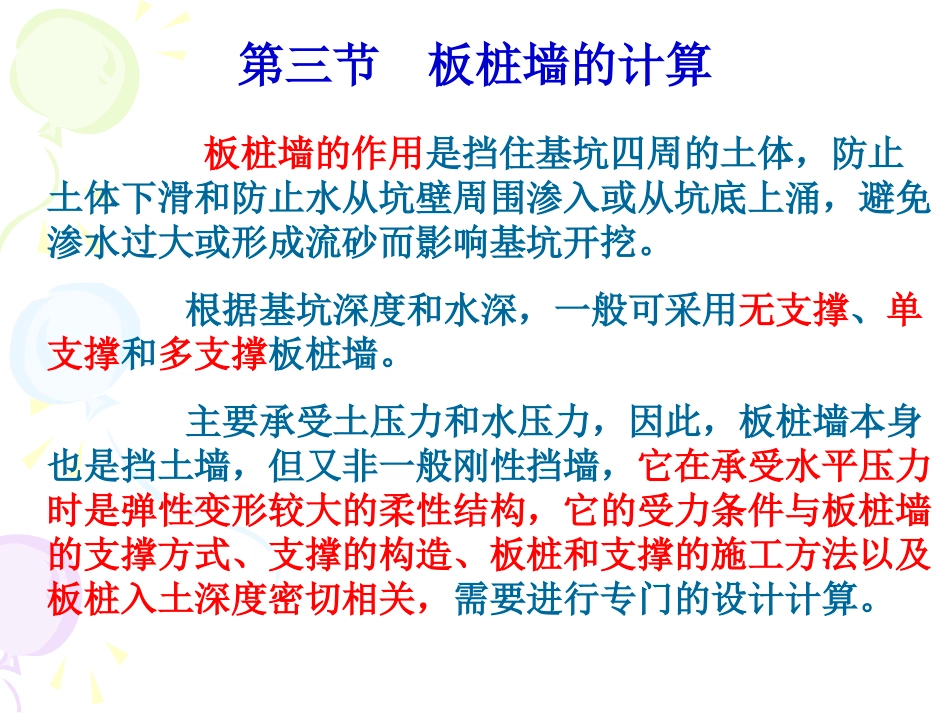 第三节　板桩墙的计算

板桩墙的作用是挡住基坑四周的土体，防止土体下滑和防止水从坑壁周围渗入或从坑底上涌，避免渗水过大或形成流砂而影响基坑开挖。

根据基坑深度和水深，一般可采用无支撑、单支撑和多支撑板桩墙。

主要承受土压力和水压力，因此，板桩墙本身也是挡土墙，但又非一般刚性挡墙，它在承受水平压力时是弹性变形较大的柔性结构，它的受力条件与板桩墙的支撑方式、支撑的构造、板桩和支撑的施工方法以及板桩入土深度密切相关，需要进行专门的设计计算。